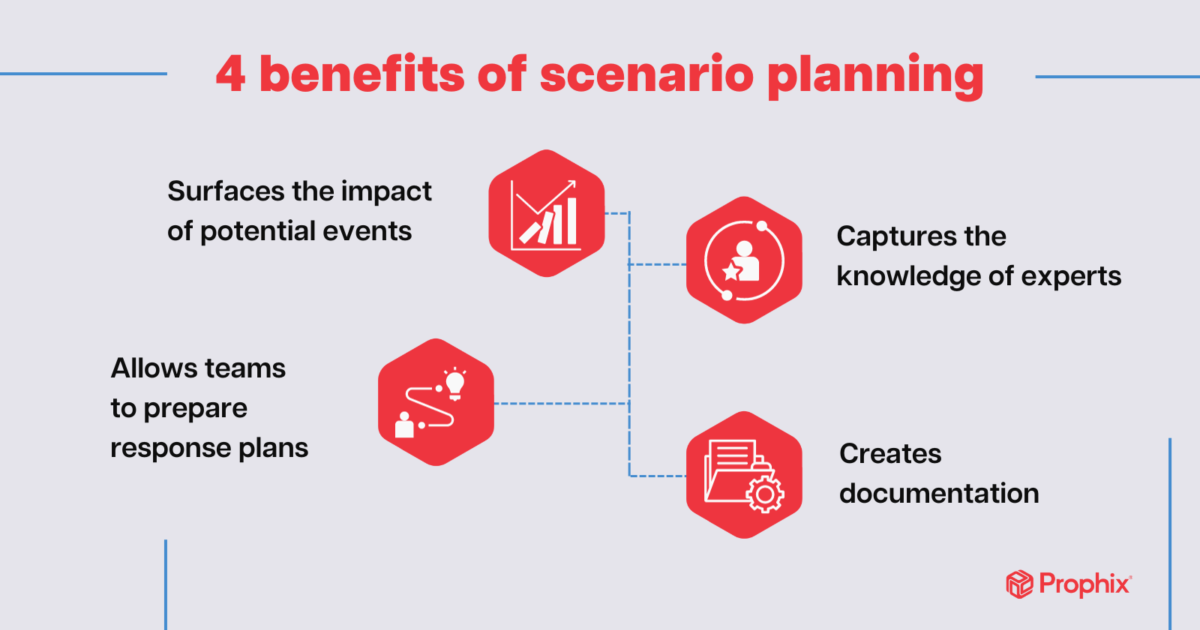 4 benefits of scenario planning

Surfaces the impact of potential events

Captures the knowledge of experts

Allows teams to prepare response plans

Creates documentation

Prophix